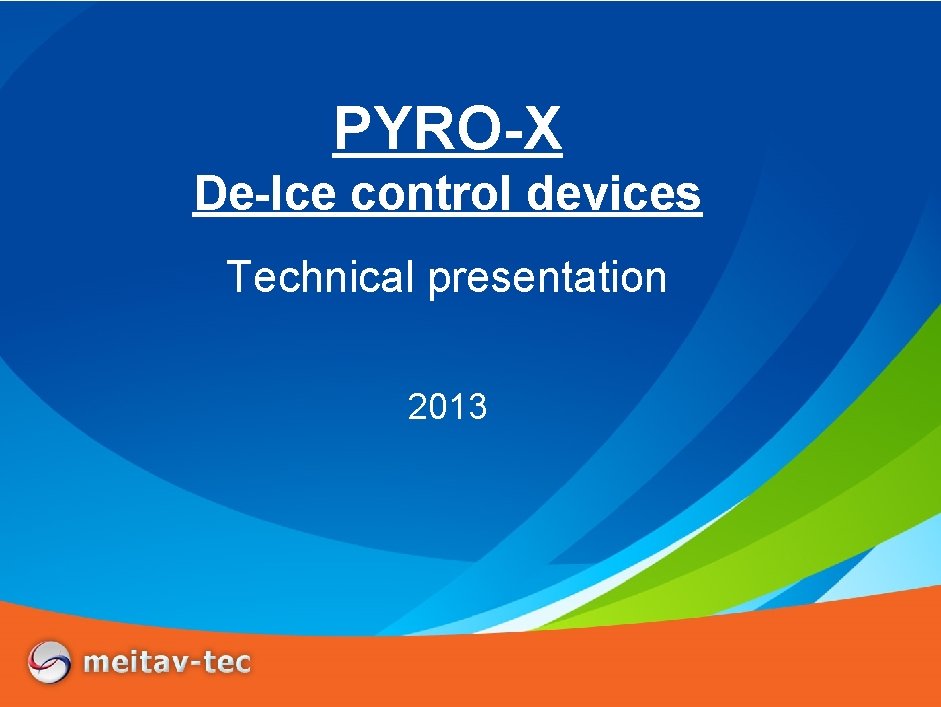 PYRO-X

De-Ice control devices

Technical presentation

2013

meitav-tec